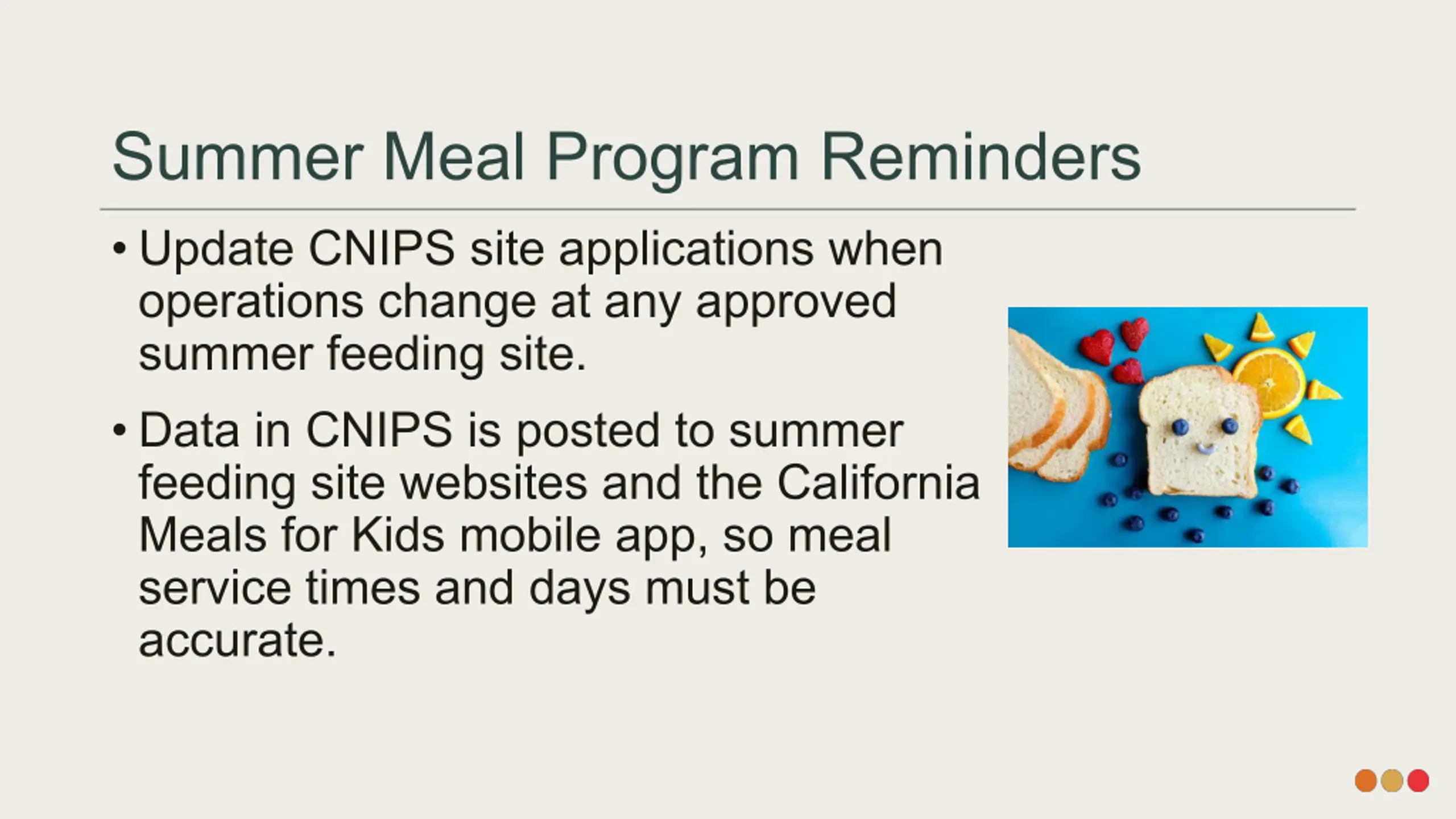 Summer Meal Program Reminders

• Update CNIPS site applications when operations change at any approved summer feeding site.

• Data in CNIPS is posted to summer feeding site websites and the California Meals for Kids mobile app, so meal service times and days must be accurate.